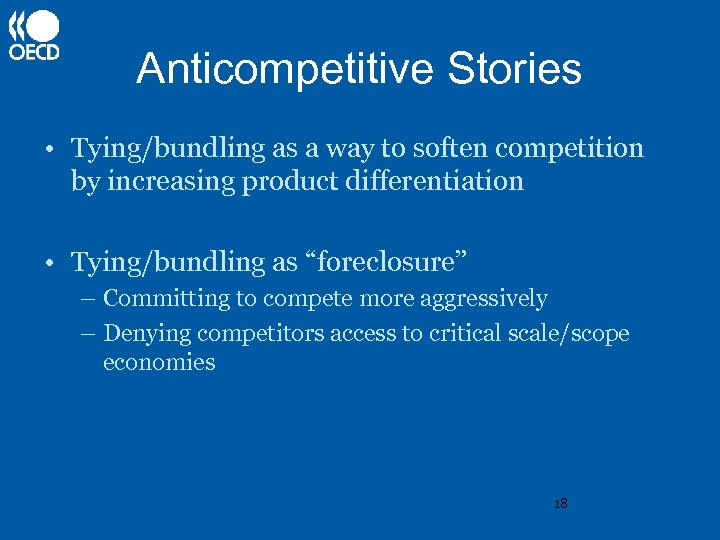 OECD

Anticompetitive Stories

• Tying/bundling as a way to soften competition by increasing product differentiation

• Tying/bundling as “foreclosure”
– Committing to compete more aggressively
– Denying competitors access to critical scale/scope economies

18